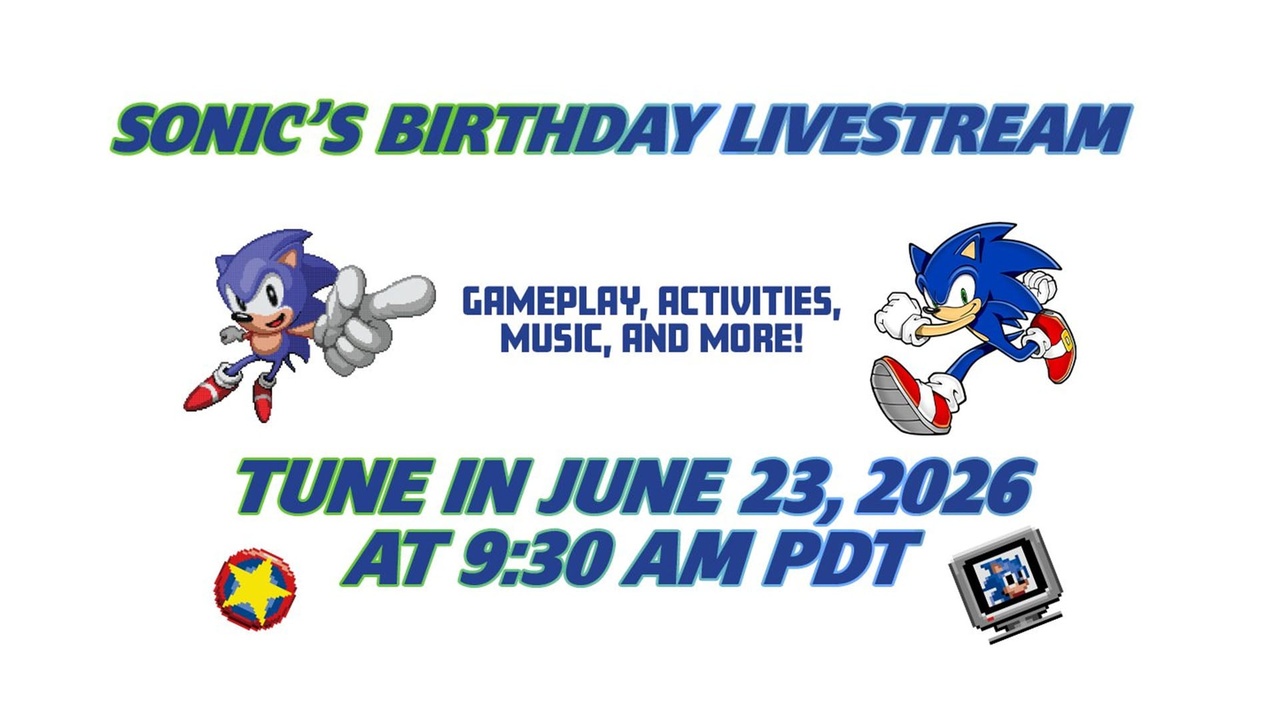 SONIC'S BIRTHDAY LIVESTREAM

GAMEPLAY, ACTIVITIES, MUSIC, AND MORE!

TUNE IN JUNE 23, 2026 AT 9:30 AM PDT